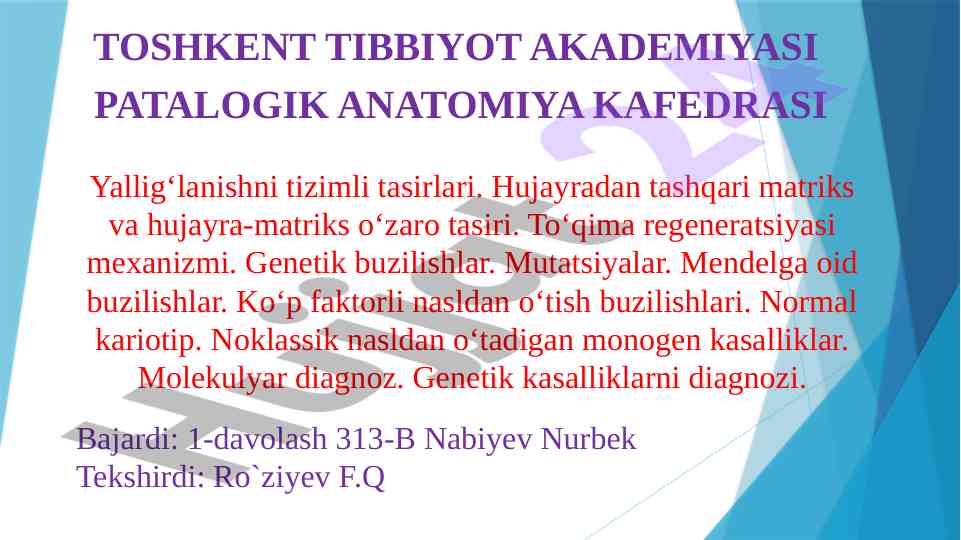 TOSHKENT TIBBIYOT AKADEMIYASI
PATALOGIK ANATOMIYA KAFEDRASI

Yallig‘lanishni tizimli tasirlari. Hujayradan tashqari matriks va hujayra-matriks o‘zaro tasiri. To‘qima regeneratsiyasi mexanizmi. Genetik buzilishlar. Mutatsiyalar. Mendelga oid buzilishlar. Ko‘p faktorli nasldan o‘tish buzilishlari. Normal kariotip. Noklassik nasldan o‘tadigan monogen kasalliklar. Molekulyar diagnoz. Genetik kasalliklarni diagnozi.

Bajardi: 1-davolash 313-B Nabiyev Nurbek
Tekshirdi: Ro`ziyev F.Q

Hujjat24